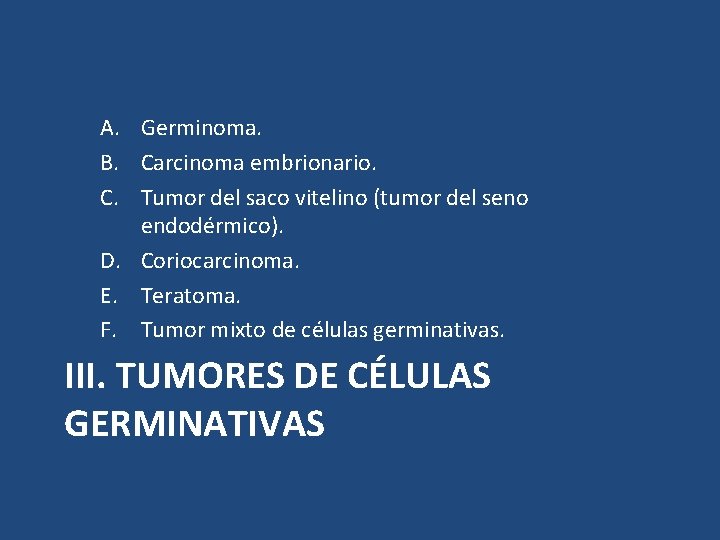 A. Germinoma.
B. Carcinoma embrionario.
C. Tumor del saco vitelino (tumor del seno endodérmico).
D. Coriocarcinoma.
E. Teratoma.
F. Tumor mixto de células germinativas.

III. TUMORES DE CÉLULAS GERMINATIVAS